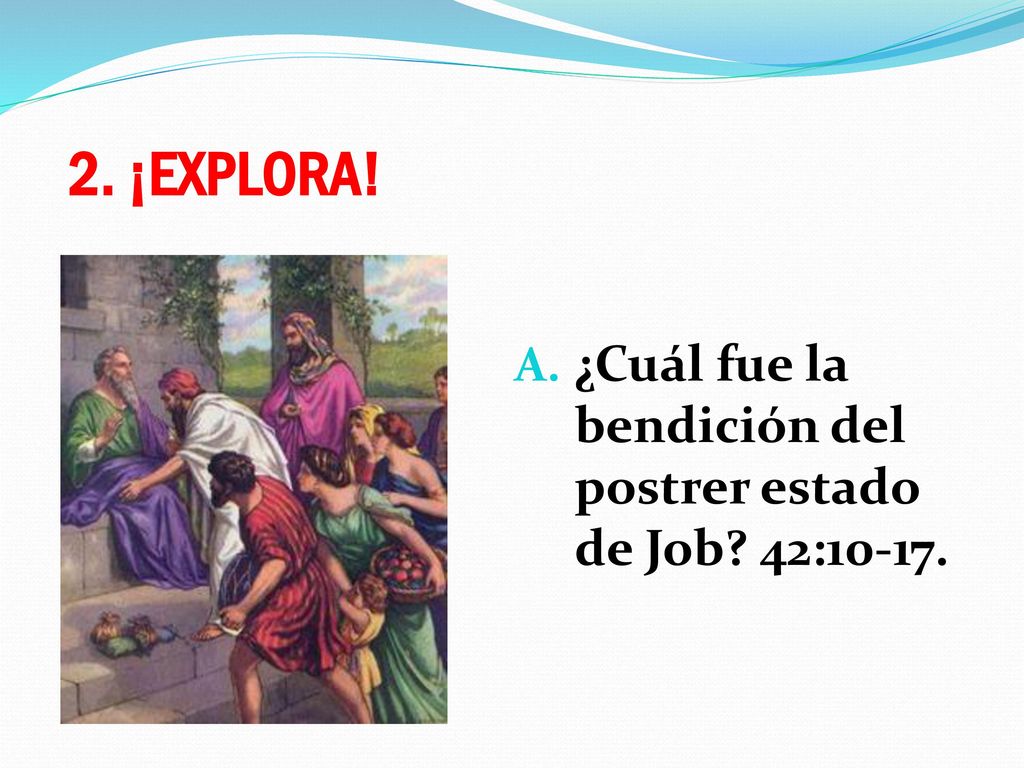 2. ¡EXPLORA!

A. ¿Cuál fue la bendición del postrer estado de Job? 42:10-17.